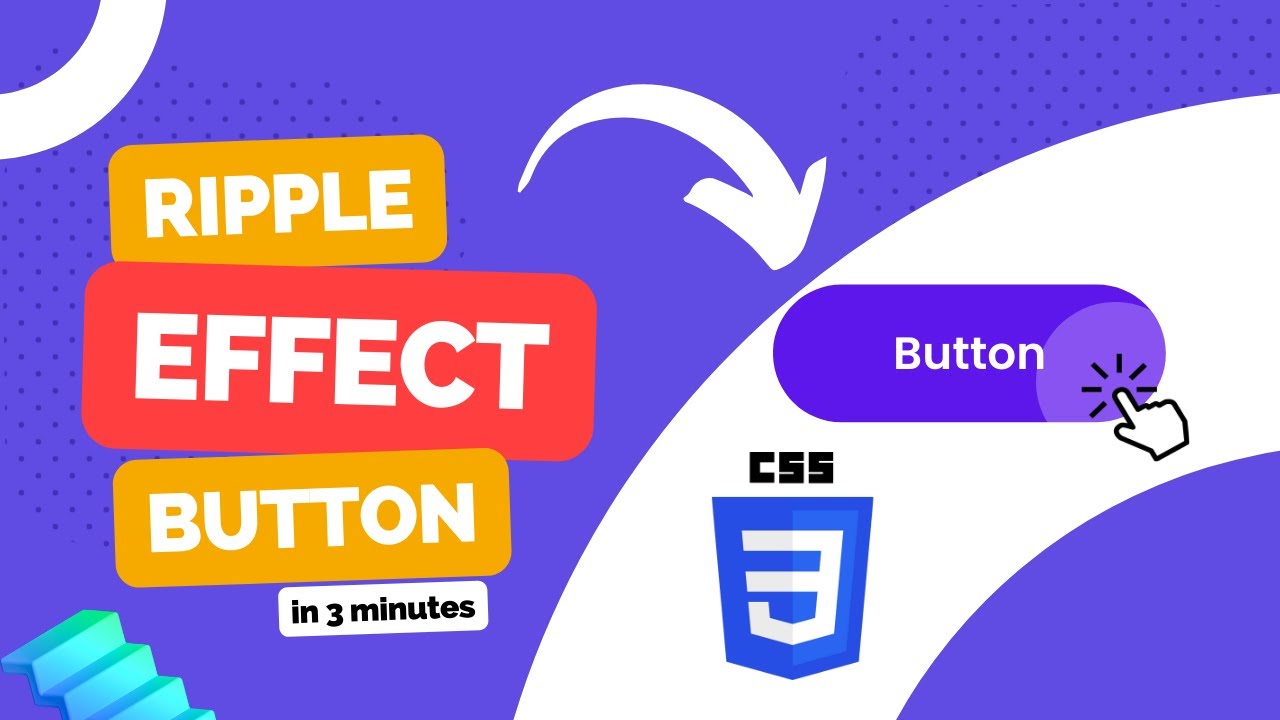 RIPPLE
EFFECT
BUTTON
in 3 minutes

Button

CSS
3